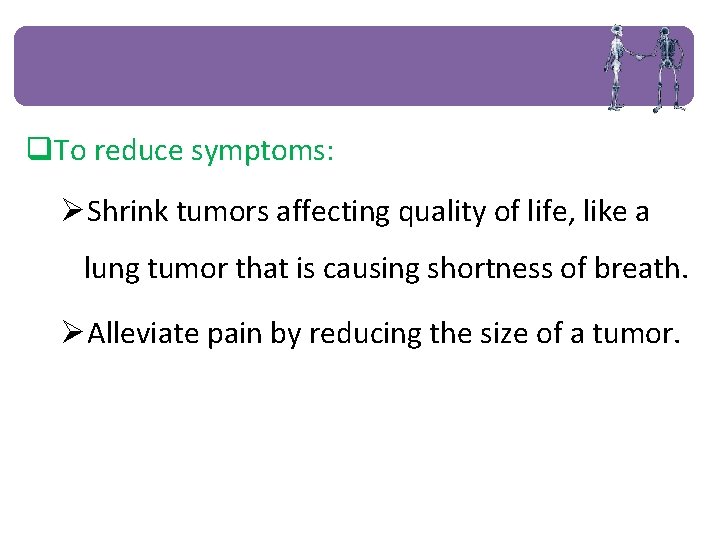 ❑To reduce symptoms:

➢Shrink tumors affecting quality of life, like a lung tumor that is causing shortness of breath.

➢Alleviate pain by reducing the size of a tumor.